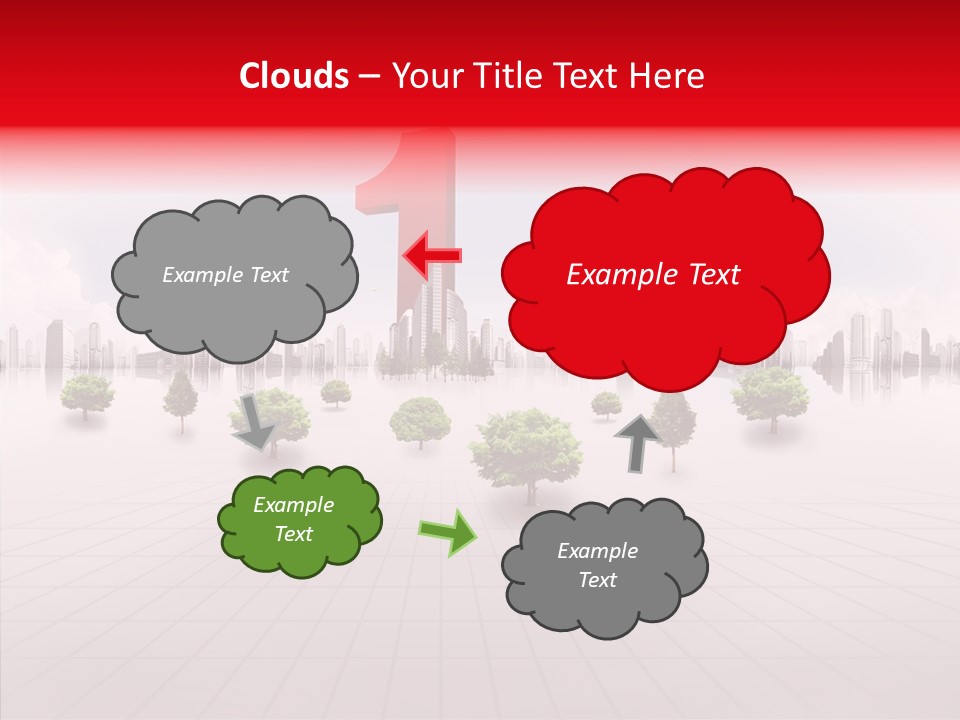 Clouds – Your Title Text Here

Example Text

Example Text

Example Text

Example Text